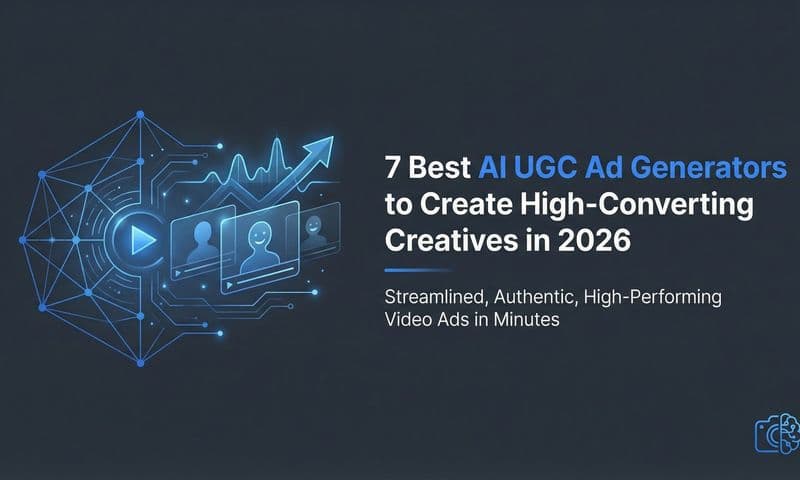 7 Best AI UGC Ad Generators to Create High-Converting Creatives in 2026

Streamlined, Authentic, High-Performing Video Ads in Minutes